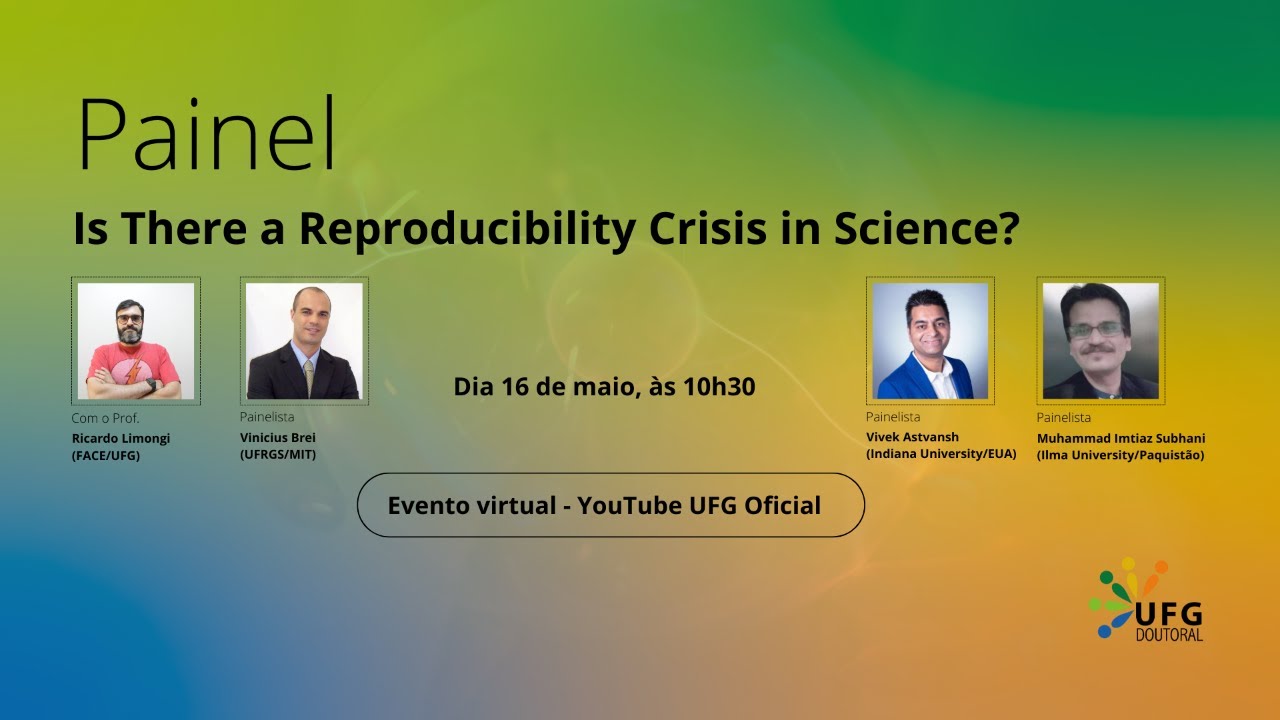 Painel

Is There a Reproducibility Crisis in Science?

Com o Prof.
Ricardo Limongi
(FACE/UFG)

Painelista
Vinicius Brei
(UFRGS/MIT)

Dia 16 de maio, às 10h30

Painelista
Vivek Astvansh
(Indiana University/EUA)

Painelista
Muhammad Imtiaz Subhani
(Ilma University/Paquistão)

Evento virtual - YouTube UFG Oficial

UFG
DOUTORAL